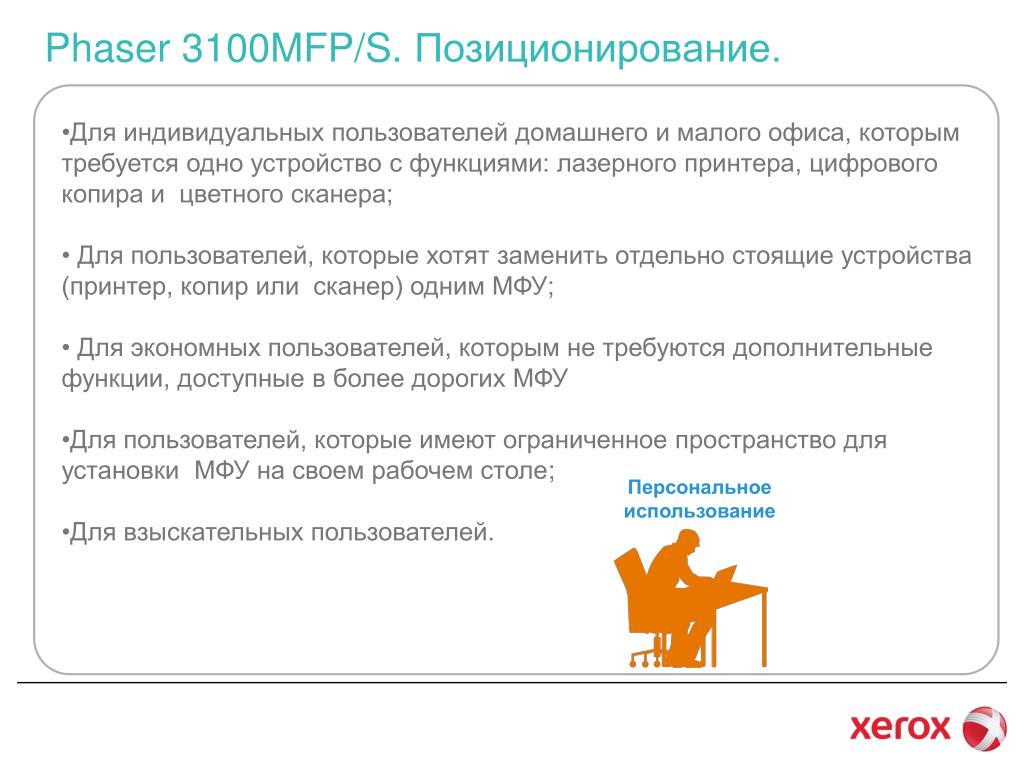 Phaser 3100MFP/S. Позиционирование.

•Для индивидуальных пользователей домашнего и малого офиса, которым требуется одно устройство с функциями: лазерного принтера, цифрового копира и  цветного сканера;

• Для пользователей, которые хотят заменить отдельно стоящие устройства (принтер, копир или  сканер) одним МФУ;

• Для экономных пользователей, которым не требуются дополнительные функции, доступные в более дорогих МФУ

•Для пользователей, которые имеют ограниченное пространство для установки  МФУ на своем рабочем столе;

•Для взыскательных пользователей.

Персональное использование

xerox